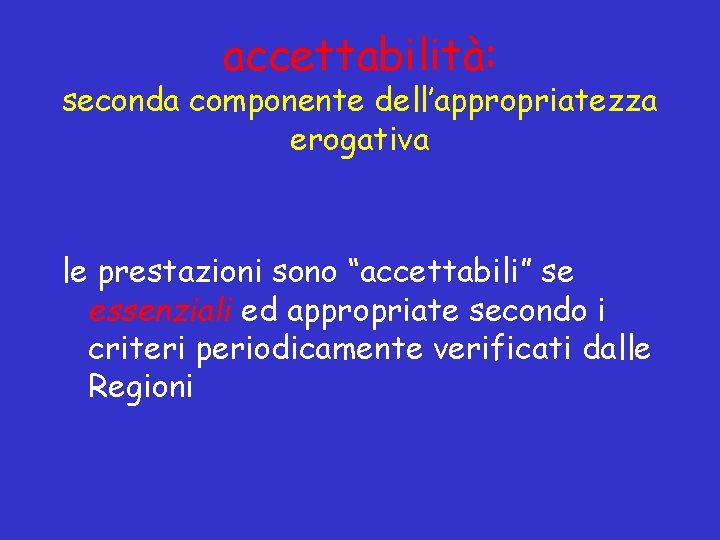 accettabilità:
seconda componente dell’appropriatezza erogativa

le prestazioni sono “accettabili” se essenziali ed appropriate secondo i criteri periodicamente verificati dalle Regioni